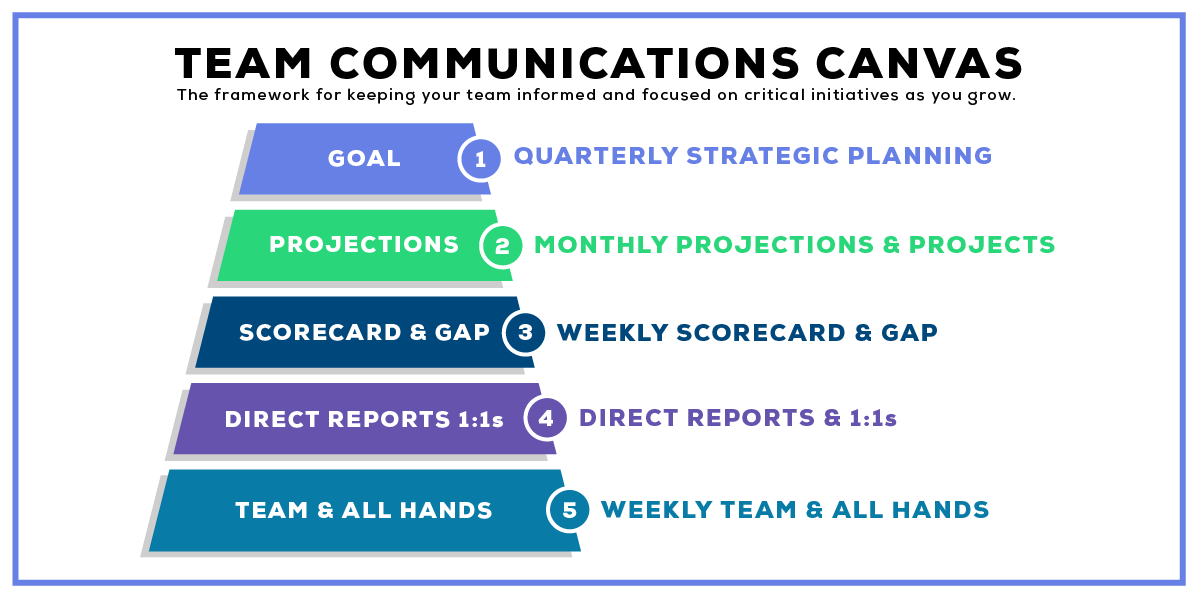 TEAM COMMUNICATIONS CANVAS

The framework for keeping your team informed and focused on critical initiatives as you grow.

GOAL 1 QUARTERLY STRATEGIC PLANNING

PROJECTIONS 2 MONTHLY PROJECTIONS & PROJECTS

SCORECARD & GAP 3 WEEKLY SCORECARD & GAP

DIRECT REPORTS 1:1s 4 DIRECT REPORTS & 1:1s

TEAM & ALL HANDS 5 WEEKLY TEAM & ALL HANDS